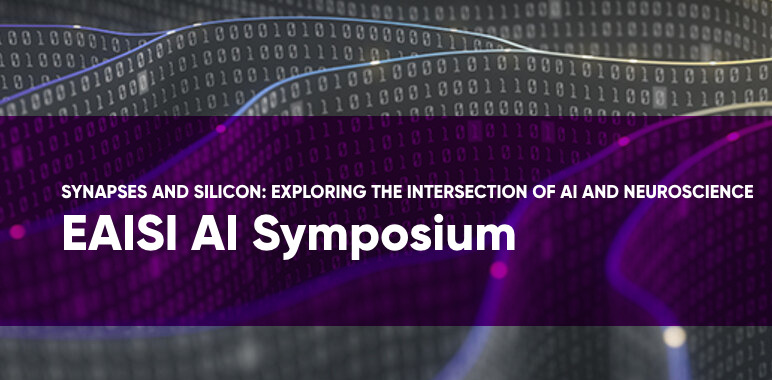 SYNAPSES AND SILICON: EXPLORING THE INTERSECTION OF AI AND NEUROSCIENCE
EAISI AI Symposium